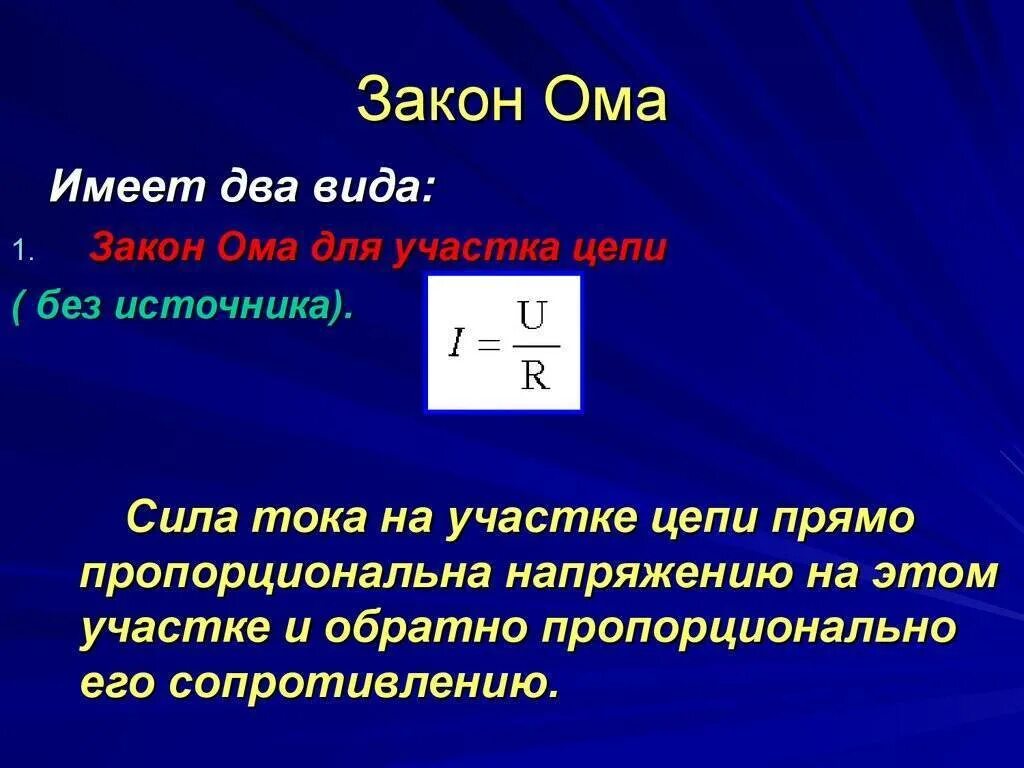 Закон Ома

Имеет два вида:

1. Закон Ома для участка цепи ( без источника).

$I = \frac{U}{R}$

Сила тока на участке цепи прямо пропорциональна напряжению на этом участке и обратно пропорционально его сопротивлению.